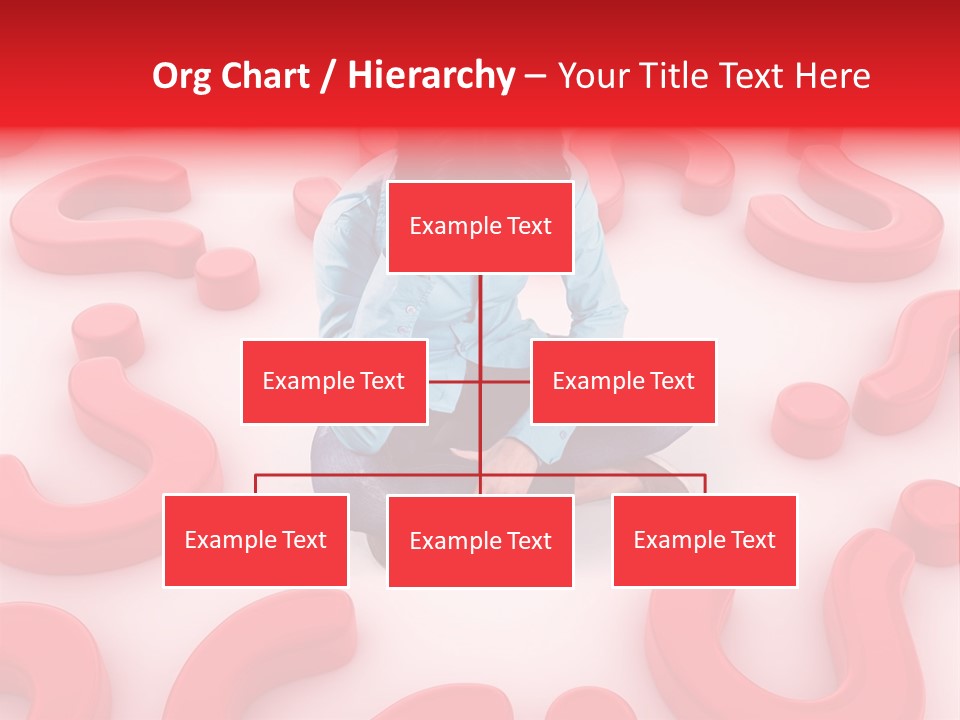 Org Chart / Hierarchy – Your Title Text Here

Example Text

Example Text

Example Text

Example Text

Example Text

Example Text